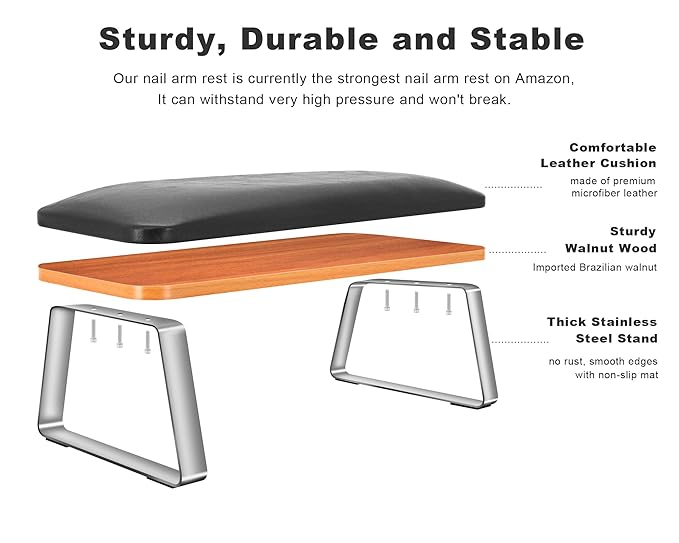 Sturdy, Durable and Stable

Our nail arm rest is currently the strongest nail arm rest on Amazon, It can withstand very high pressure and won't break.

Comfortable Leather Cushion

made of premium microfiber leather

Sturdy Walnut Wood

Imported Brazilian walnut

Thick Stainless Steel Stand

no rust, smooth edges with non-slip mat